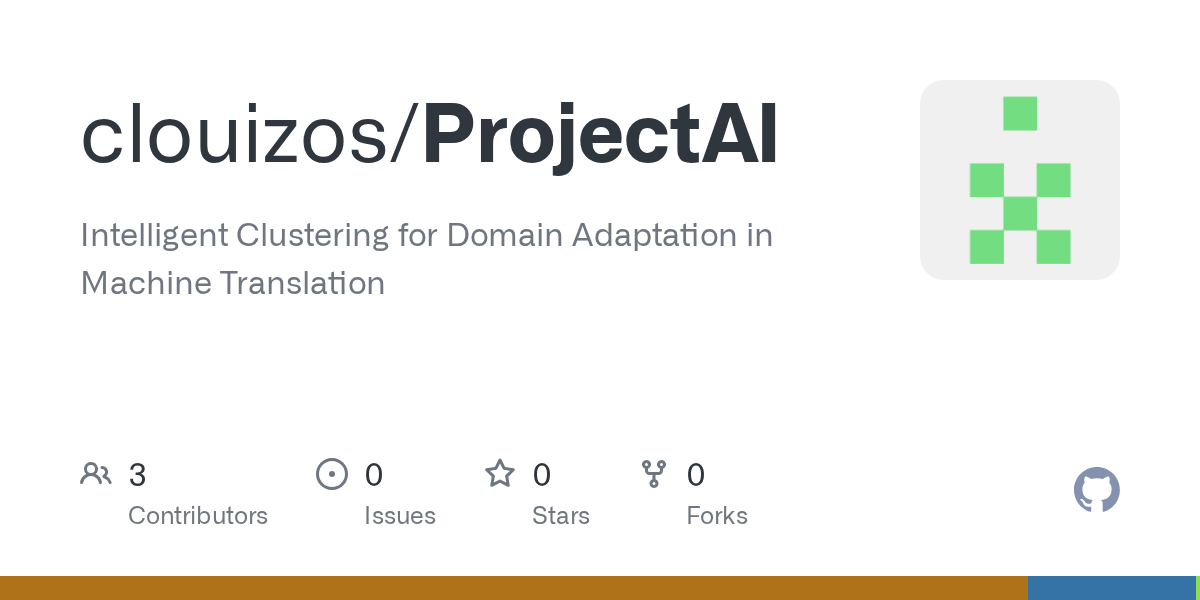 clouizos/ProjectAI

Intelligent Clustering for Domain Adaptation in Machine Translation

3
Contributors

0
Issues

0
Stars

0
Forks